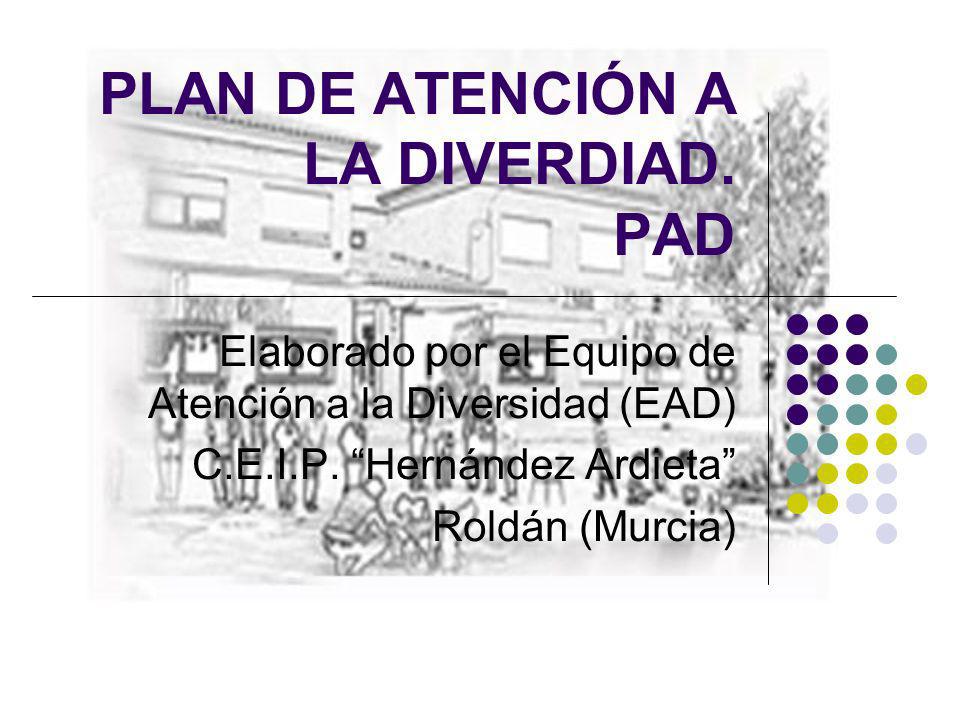 PLAN DE ATENCIÓN A LA DIVERDIAD. PAD

Elaborado por el Equipo de Atención a la Diversidad (EAD)
C.E.I.P. “Hernández Ardieta”
Roldán (Murcia)